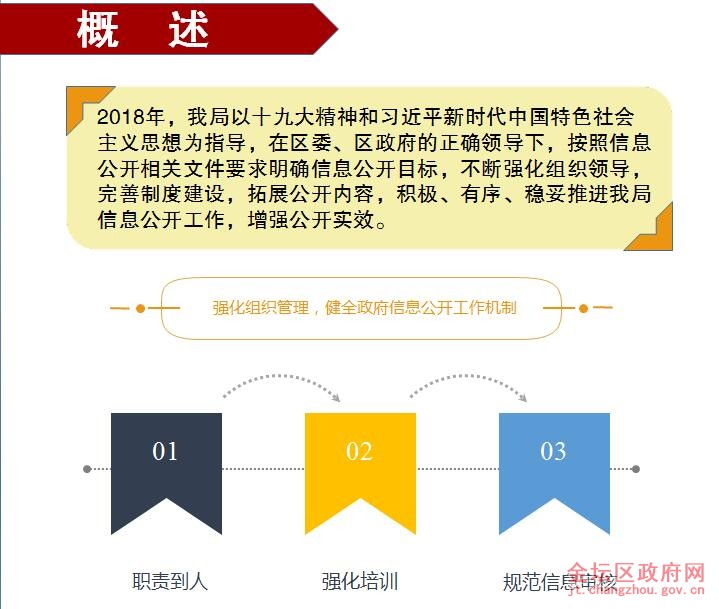 概 述

2018年，我局以十九大精神和习近平新时代中国特色社会主义思想为指导，在区委、区政府的正确领导下，按照信息公开相关文件要求明确信息公开目标，不断强化组织领导，完善制度建设，拓展公开内容，积极、有序、稳妥推进我局信息公开工作，增强公开实效。

强化组织管理，健全政府信息公开工作机制

01

02

03

职责到人

强化培训

规范信息审核

金坛区政府网
jt.changzhou.gov.cn